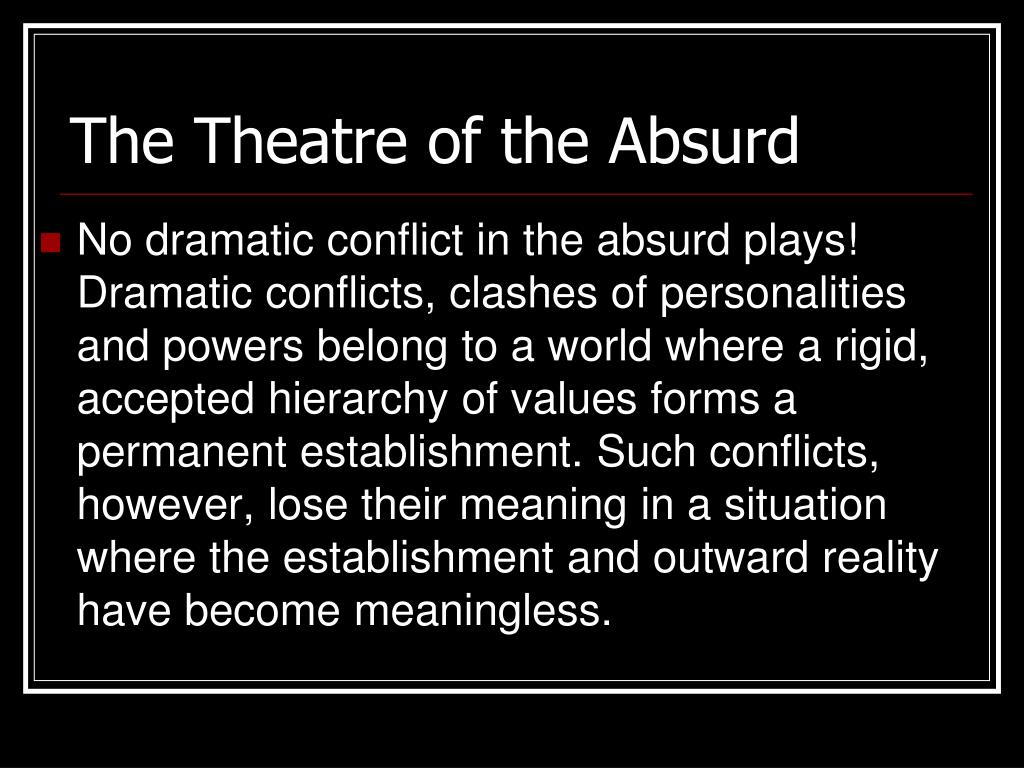 The Theatre of the Absurd

No dramatic conflict in the absurd plays! Dramatic conflicts, clashes of personalities and powers belong to a world where a rigid, accepted hierarchy of values forms a permanent establishment. Such conflicts, however, lose their meaning in a situation where the establishment and outward reality have become meaningless.